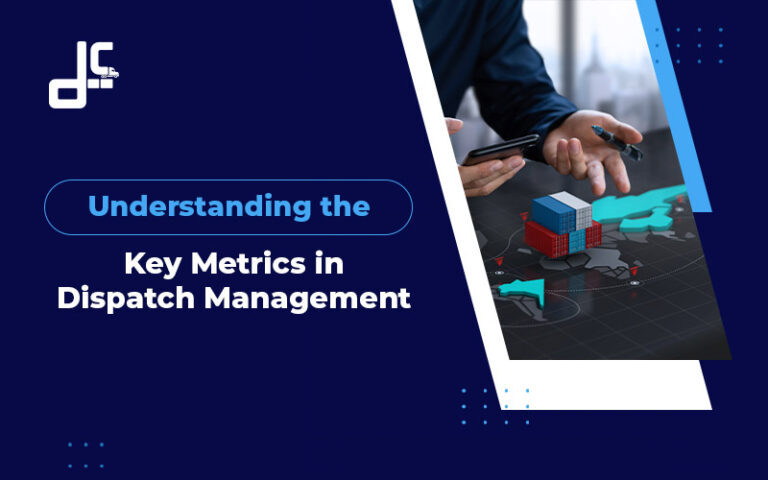 dc

Understanding the

Key Metrics in Dispatch Management